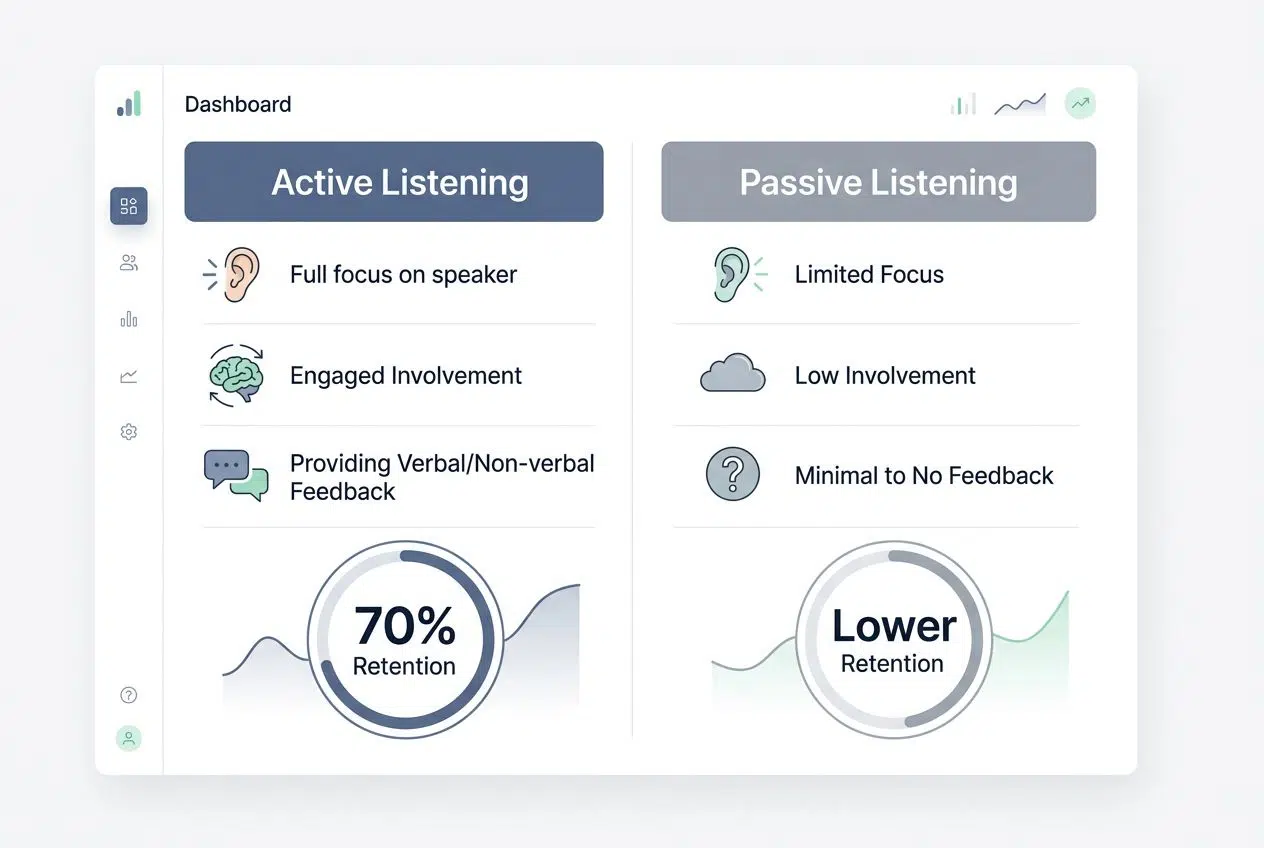 Dashboard

Active Listening

Full focus on speaker

Engaged Involvement

Providing Verbal/Non-verbal Feedback

70%
Retention

Passive Listening

Limited Focus

Low Involvement

Minimal to No Feedback

Lower
Retention